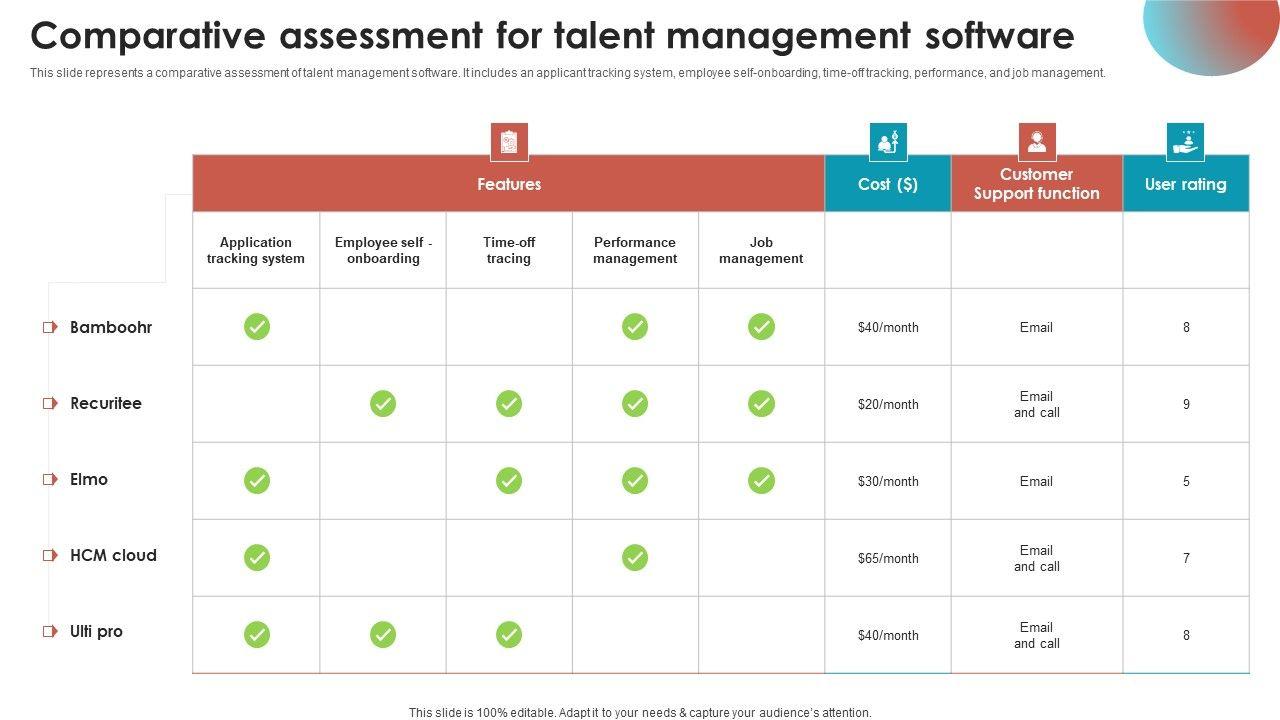 Comparative assessment for talent management software

This slide represents a comparative assessment of talent management software. It includes an applicant tracking system, employee self-onboarding, time-off tracking, performance, and job management.

| | Features | | | | | Cost ($) | Customer Support function | User rating |
|---|---|---|---|---|---|---|---|---|
| | Application tracking system | Employee self - onboarding | Time-off tracing | Performance management | Job management | | | |
| Bamboohr | ✓ | | | ✓ | ✓ | $40/month | Email | 8 |
| Recuritee | | ✓ | ✓ | ✓ | ✓ | $20/month | Email and call | 9 |
| Elmo | ✓ | | ✓ | ✓ | ✓ | $30/month | Email | 5 |
| HCM cloud | ✓ | | | ✓ | | $65/month | Email and call | 7 |
| Ulti pro | ✓ | ✓ | ✓ | | | $40/month | Email and call | 8 |

This slide is 100% editable. Adapt it to your needs & capture your audience's attention.